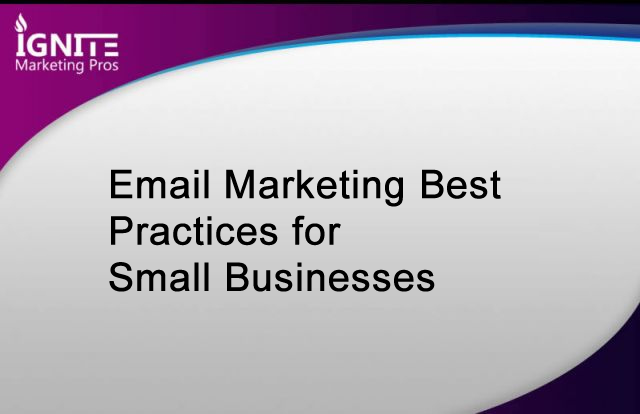 IGNITE
Marketing Pros

Email Marketing Best Practices for Small Businesses